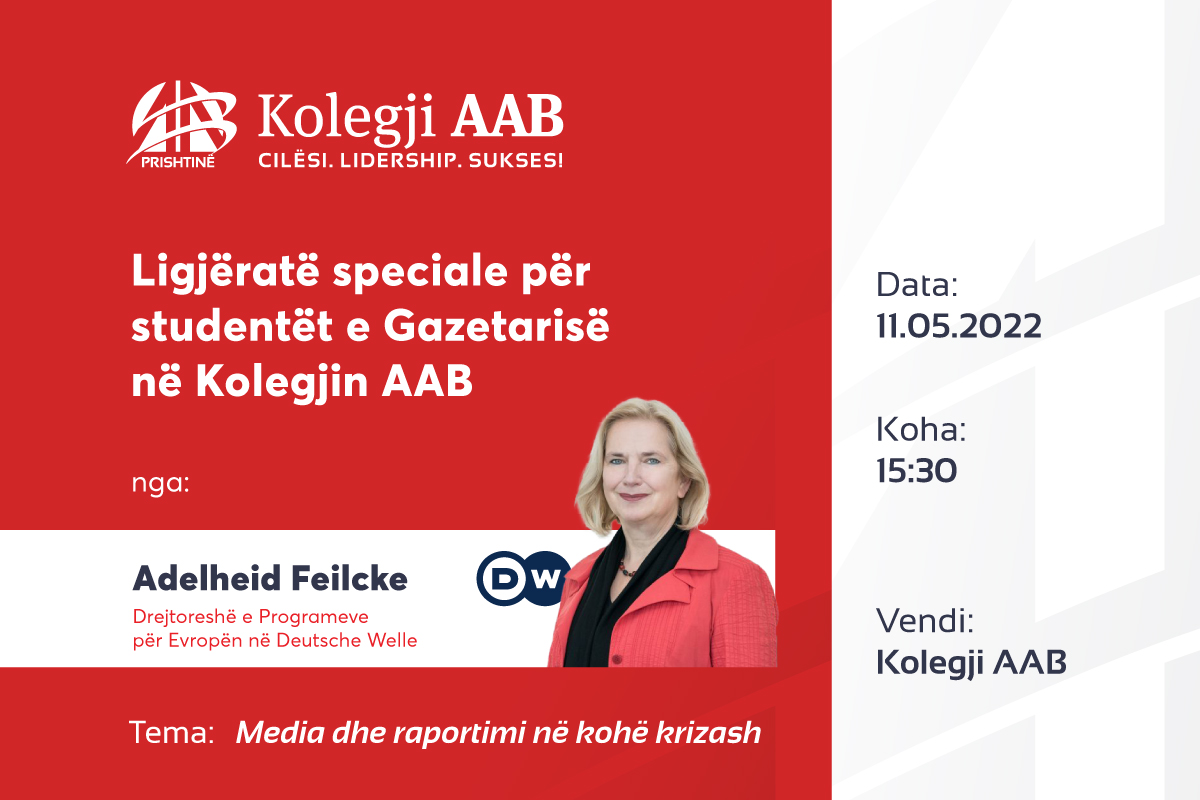 PRISHTINË
Kolegji AAB
CILËSI. LIDERSHIP. SUKSES!

Ligjëratë speciale për studentët e Gazetarisë në Kolegjin AAB

nga:

Adelheid Feilcke
Drejtoreshë e Programeve për Evropën në Deutsche Welle

DW

Tema: Media dhe raportimi në kohë krizash

Data:
11.05.2022

Koha:
15:30

Vendi:
Kolegji AAB